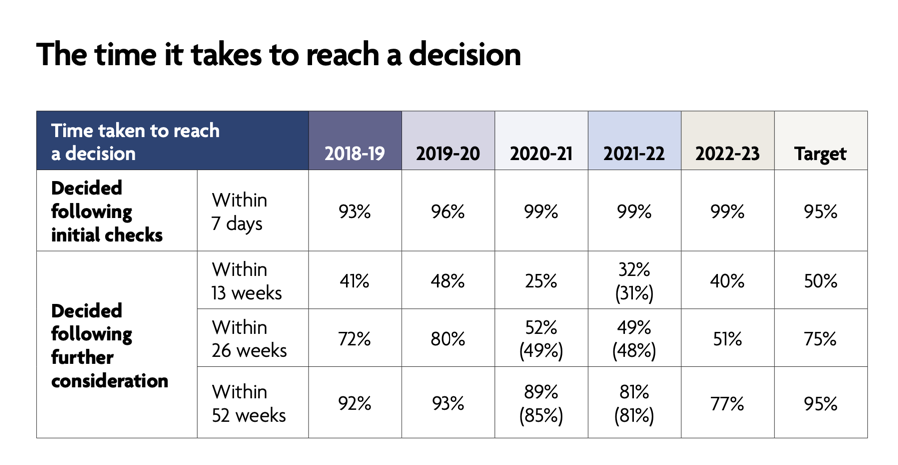 The time it takes to reach a decision

| Time taken to reach a decision | | 2018-19 | 2019-20 | 2020-21 | 2021-22 | 2022-23 | Target |
|---|---|---|---|---|---|---|---|
| Decided following initial checks | Within 7 days | 93% | 96% | 99% | 99% | 99% | 95% |
| Decided following further consideration | Within 13 weeks | 41% | 48% | 25% | 32% (31%) | 40% | 50% |
| | Within 26 weeks | 72% | 80% | 52% (49%) | 49% (48%) | 51% | 75% |
| | Within 52 weeks | 92% | 93% | 89% (85%) | 81% (81%) | 77% | 95% |